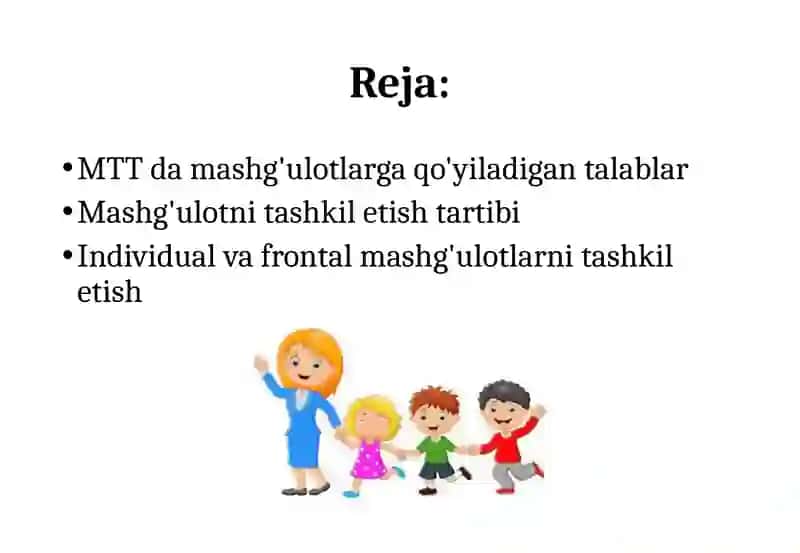 Reja:

• MTT da mashg'ulotlarga qo'yiladigan talablar
• Mashg'ulotni tashkil etish tartibi
• Individual va frontal mashg'ulotlarni tashkil etish